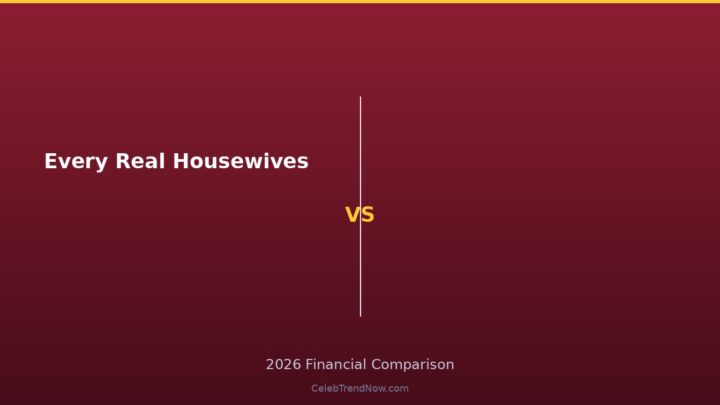 Every Real Housewives

VS

2026 Financial Comparison

CelebTrendNow.com